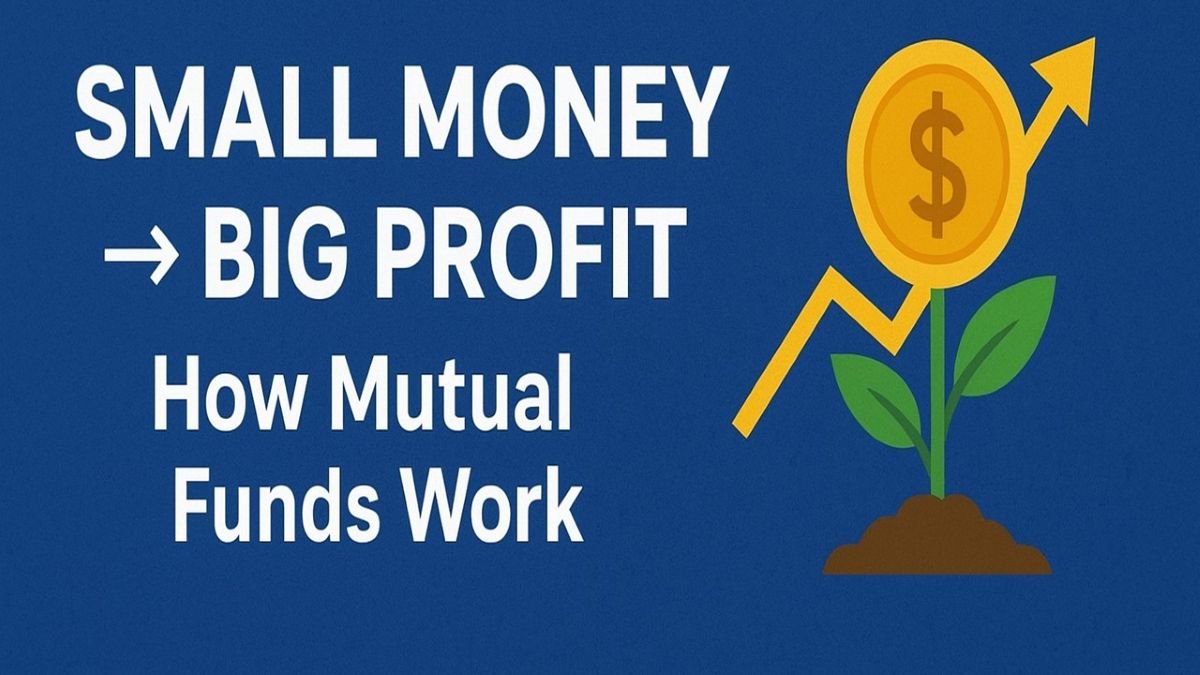 SMALL MONEY
→ BIG PROFIT

How Mutual Funds Work

$